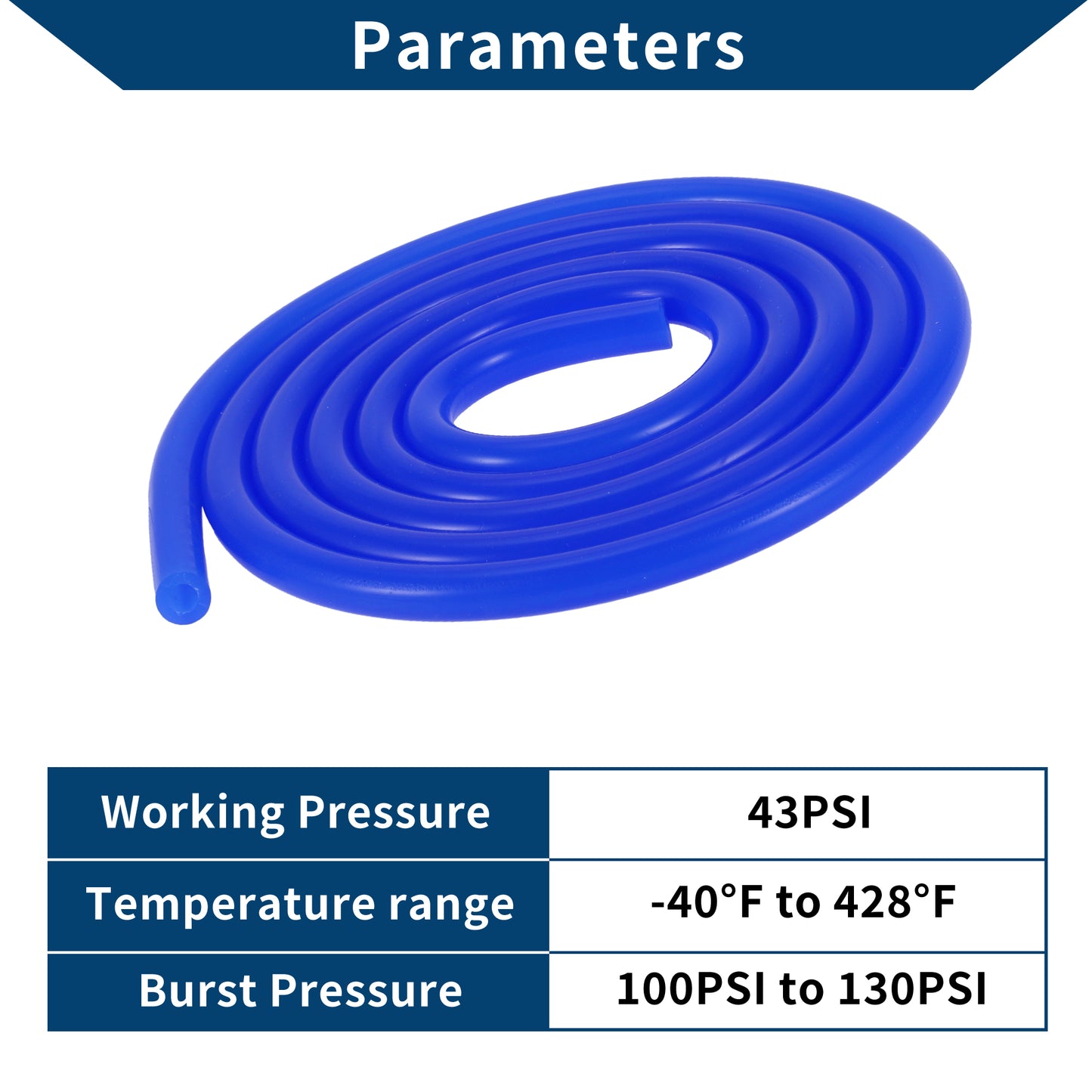 Parameters

| Working Pressure | 43PSI |
|---|---|
| Temperature range | -40°F to 428°F |
| Burst Pressure | 100PSI to 130PSI |